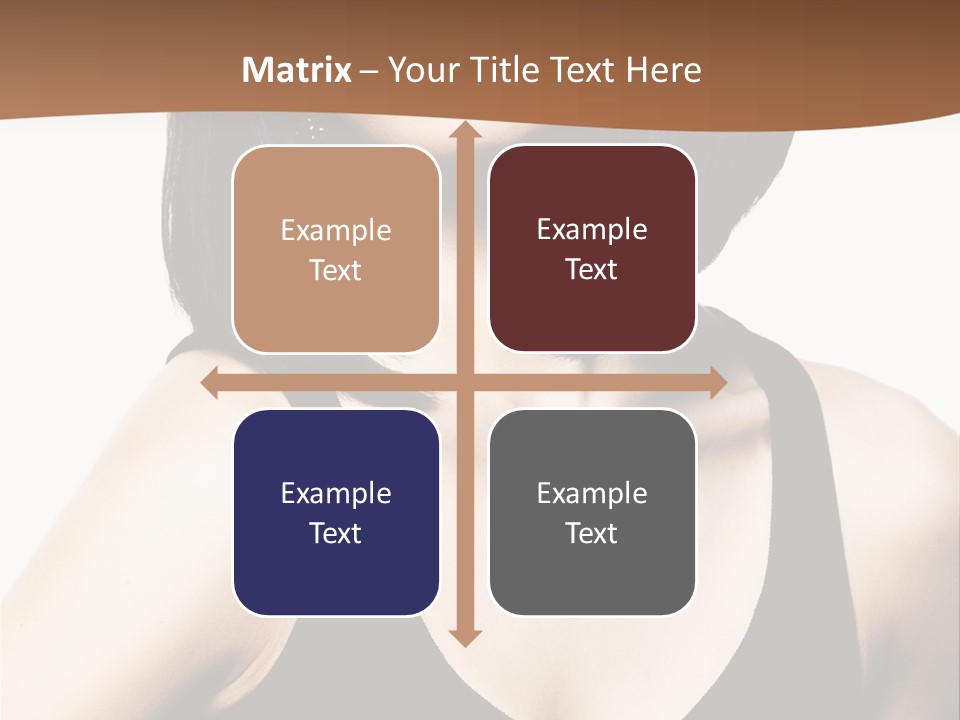 Matrix – Your Title Text Here

Example Text

Example Text

Example Text

Example Text